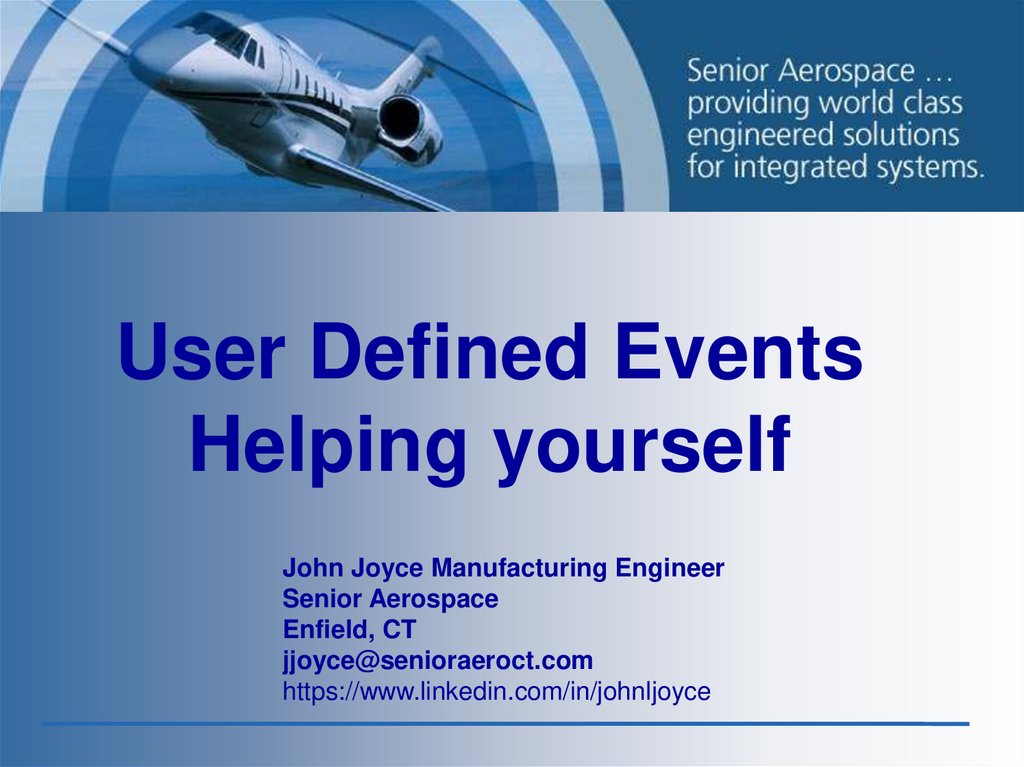 Senior Aerospace … providing world class engineered solutions for integrated systems.

User Defined Events
Helping yourself

John Joyce Manufacturing Engineer
Senior Aerospace
Enfield, CT
jjoyce@senioraeroct.com
https://www.linkedin.com/in/johnljoyce